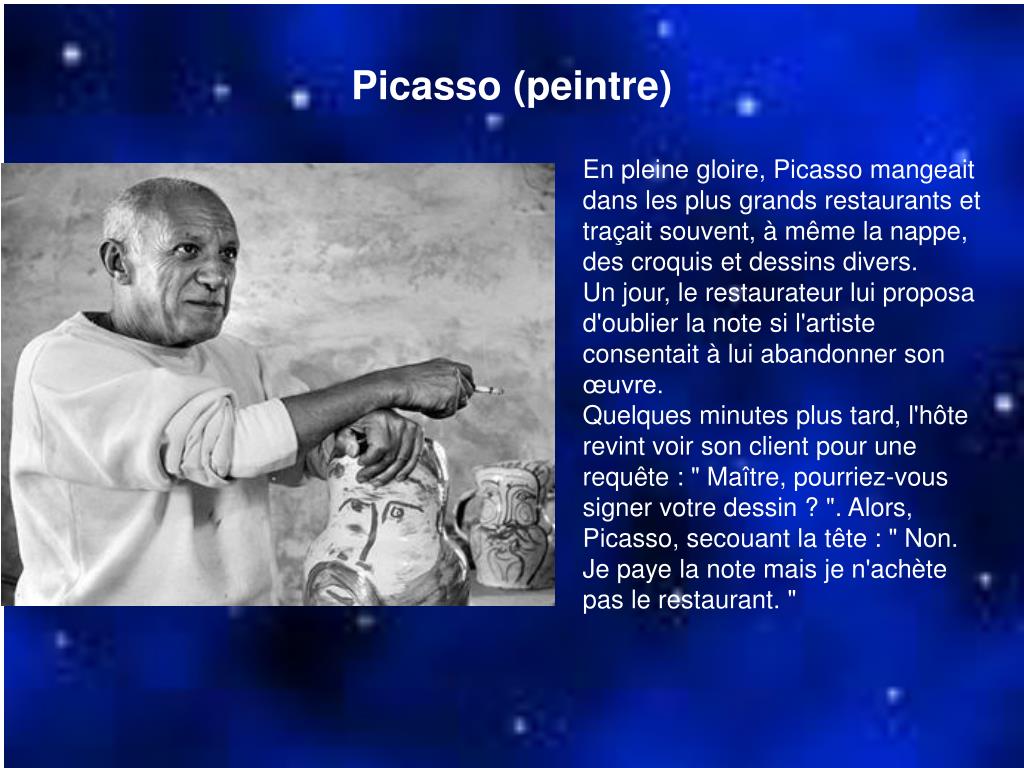 Picasso (peintre)

En pleine gloire, Picasso mangeait dans les plus grands restaurants et traçait souvent, à même la nappe, des croquis et dessins divers.
Un jour, le restaurateur lui proposa d'oublier la note si l'artiste consentait à lui abandonner son œuvre.
Quelques minutes plus tard, l'hôte revint voir son client pour une requête : " Maître, pourriez-vous signer votre dessin ? ". Alors, Picasso, secouant la tête : " Non. Je paye la note mais je n'achète pas le restaurant. "